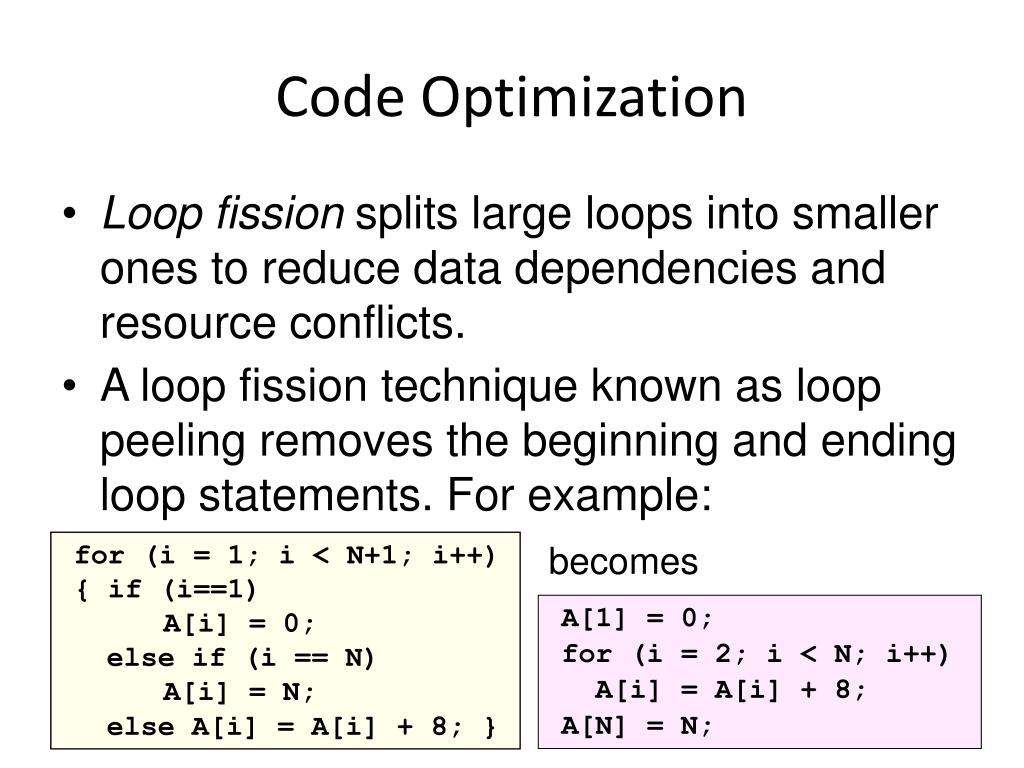 Code Optimization

• Loop fission splits large loops into smaller ones to reduce data dependencies and resource conflicts.

• A loop fission technique known as loop peeling removes the beginning and ending loop statements. For example:

for (i = 1; i < N+1; i++)
{ if (i==1)
      A[i] = 0;
  else if (i == N)
      A[i] = N;
  else A[i] = A[i] + 8; }

becomes

A[1] = 0;
for (i = 2; i < N; i++)
  A[i] = A[i] + 8;
A[N] = N;